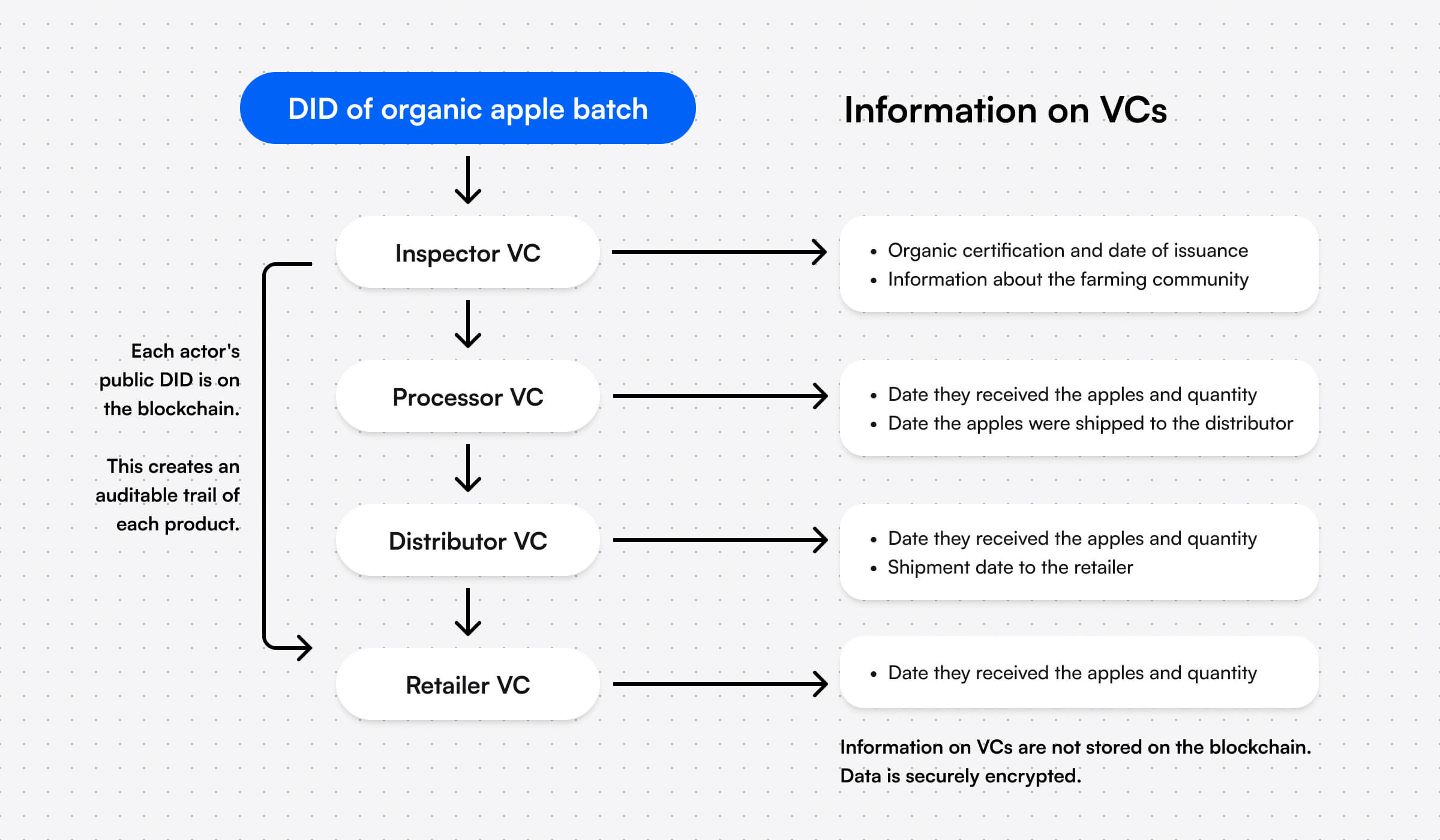 DID of organic apple batch

Information on VCs

Each actor's public DID is on the blockchain.

This creates an auditable trail of each product.

Inspector VC

- Organic certification and date of issuance
- Information about the farming community

Processor VC

- Date they received the apples and quantity
- Date the apples were shipped to the distributor

Distributor VC

- Date they received the apples and quantity
- Shipment date to the retailer

Retailer VC

- Date they received the apples and quantity

Information on VCs are not stored on the blockchain. Data is securely encrypted.